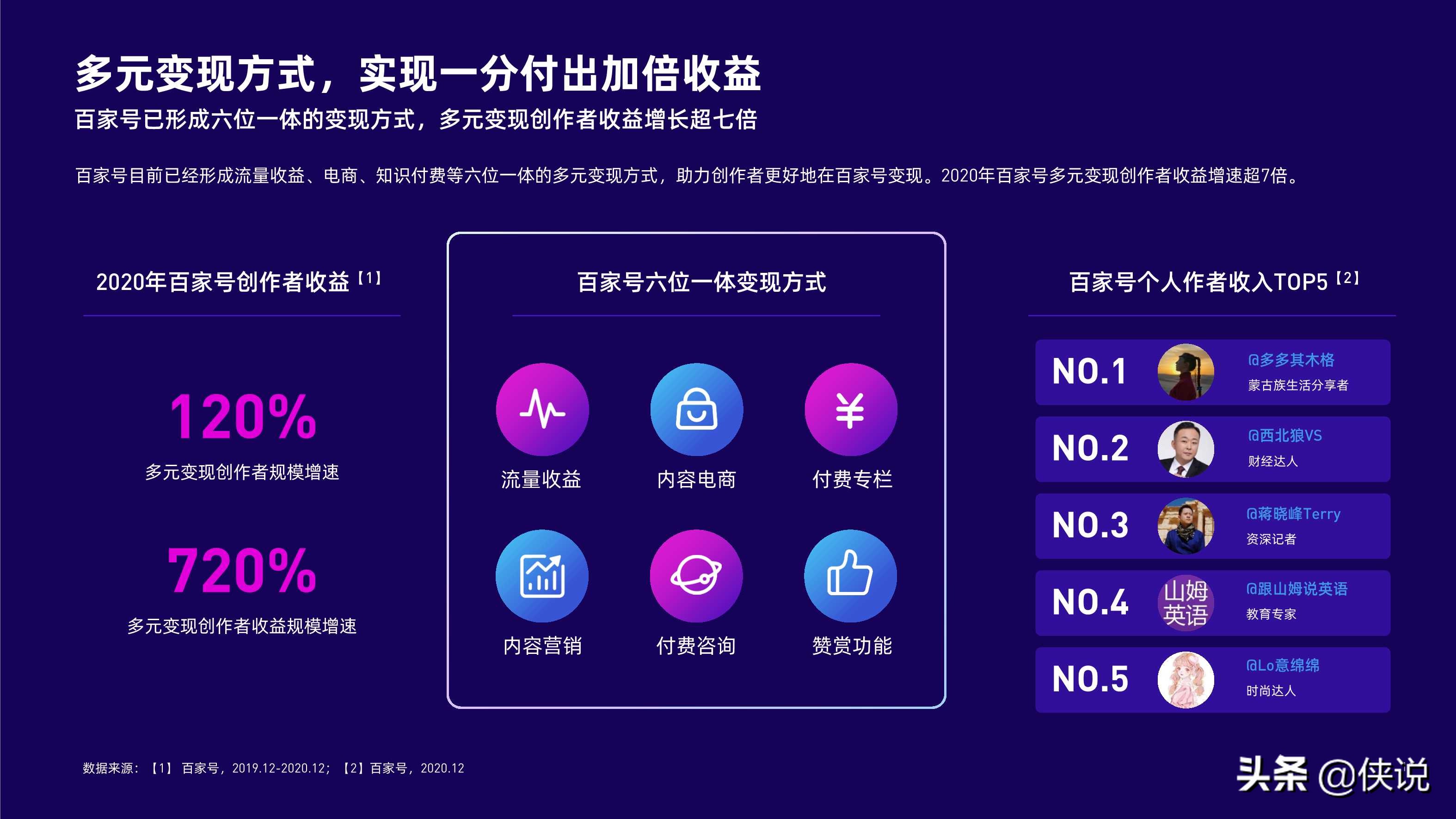 多元变现方式，实现一分付出加倍收益

百家号已形成六位一体的变现方式，多元变现创作者收益增长超七倍

百家号目前已经形成流量收益、电商、知识付费等六位一体的多元变现方式，助力创作者更好地在百家号变现。2020年百家号多元变现创作者收益增速超7倍。

2020年百家号创作者收益【1】

120%
多元变现创作者规模增速

720%
多元变现创作者收益规模增速

百家号六位一体变现方式

流量收益
内容电商
付费专栏
内容营销
付费咨询
赞赏功能

百家号个人作者收入TOP5【2】

NO.1 @多多其木格 蒙古族生活分享者
NO.2 @西北狼VS 财经达人
NO.3 @蒋晓峰Terry 资深记者
NO.4 山姆英语 @跟山姆说英语 教育专家
NO.5 @Lo意绵绵 时尚达人

数据来源：【1】百家号，2019.12-2020.12；【2】百家号，2020.12

头条 @侠说